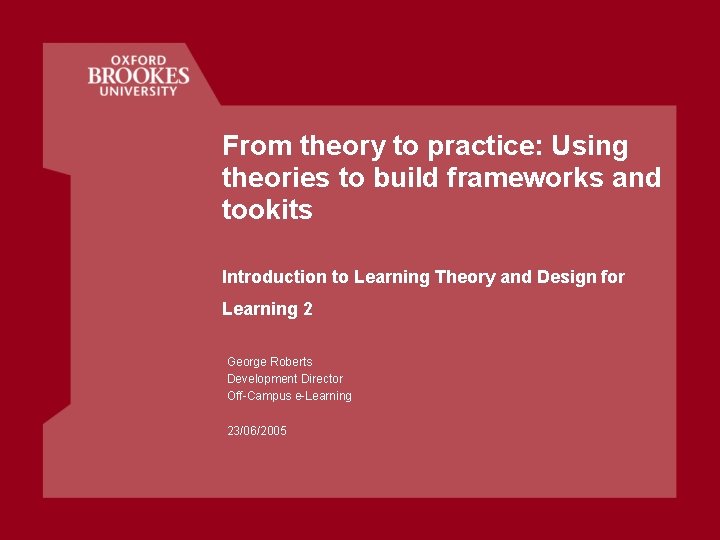 OXFORD
BROOKES
UNIVERSITY

From theory to practice: Using theories to build frameworks and tookits

Introduction to Learning Theory and Design for Learning 2

George Roberts
Development Director
Off-Campus e-Learning

23/06/2005